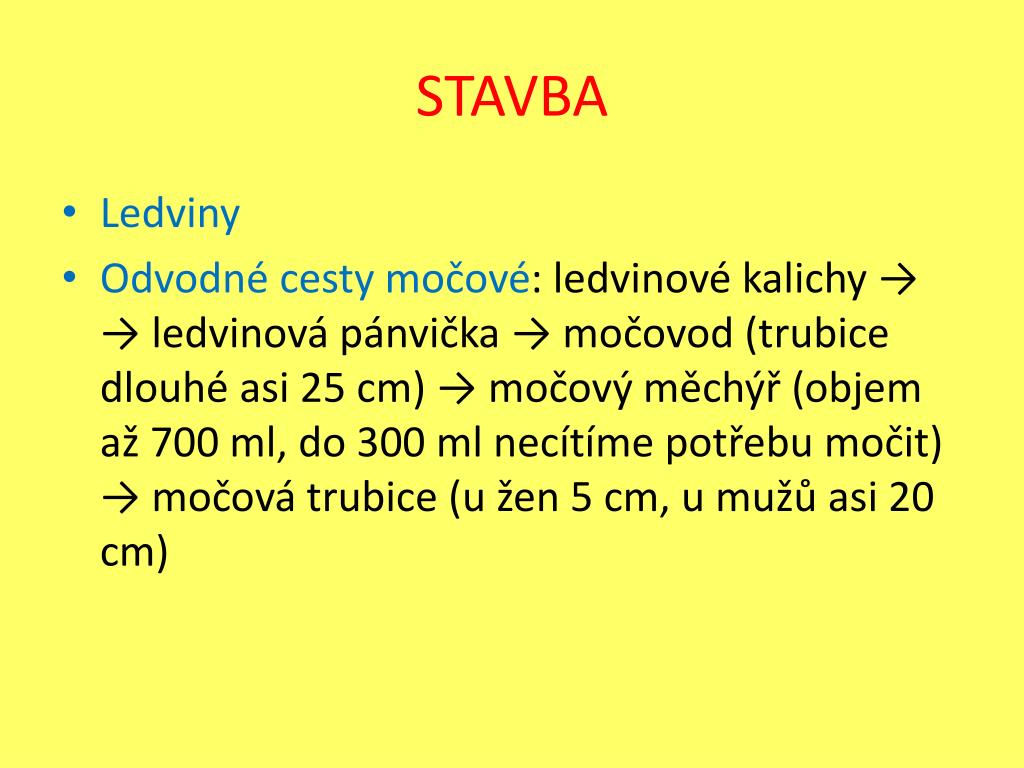 STAVBA

• Ledviny
• Odvodné cesty močové: ledvinové kalichy → → ledvinová pánvička → močovod (trubice dlouhé asi 25 cm) → močový měchýř (objem až 700 ml, do 300 ml necítíme potřebu močit) → močová trubice (u žen 5 cm, u mužů asi 20 cm)